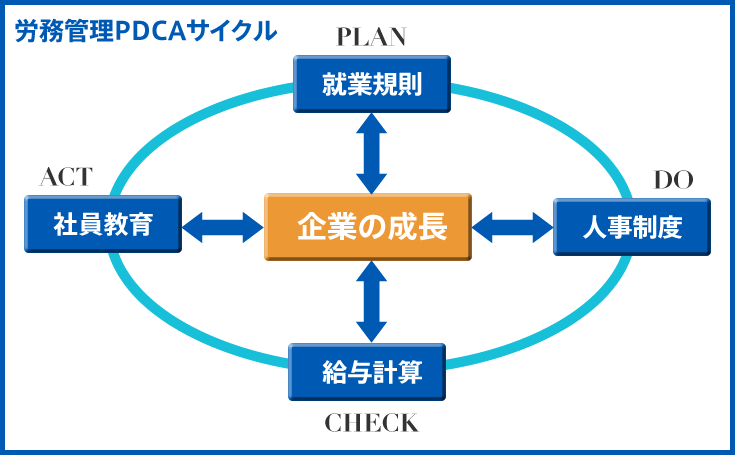 労務管理PDCAサイクル

PLAN

就業規則

ACT

社員教育

企業の成長

DO

人事制度

給与計算

CHECK